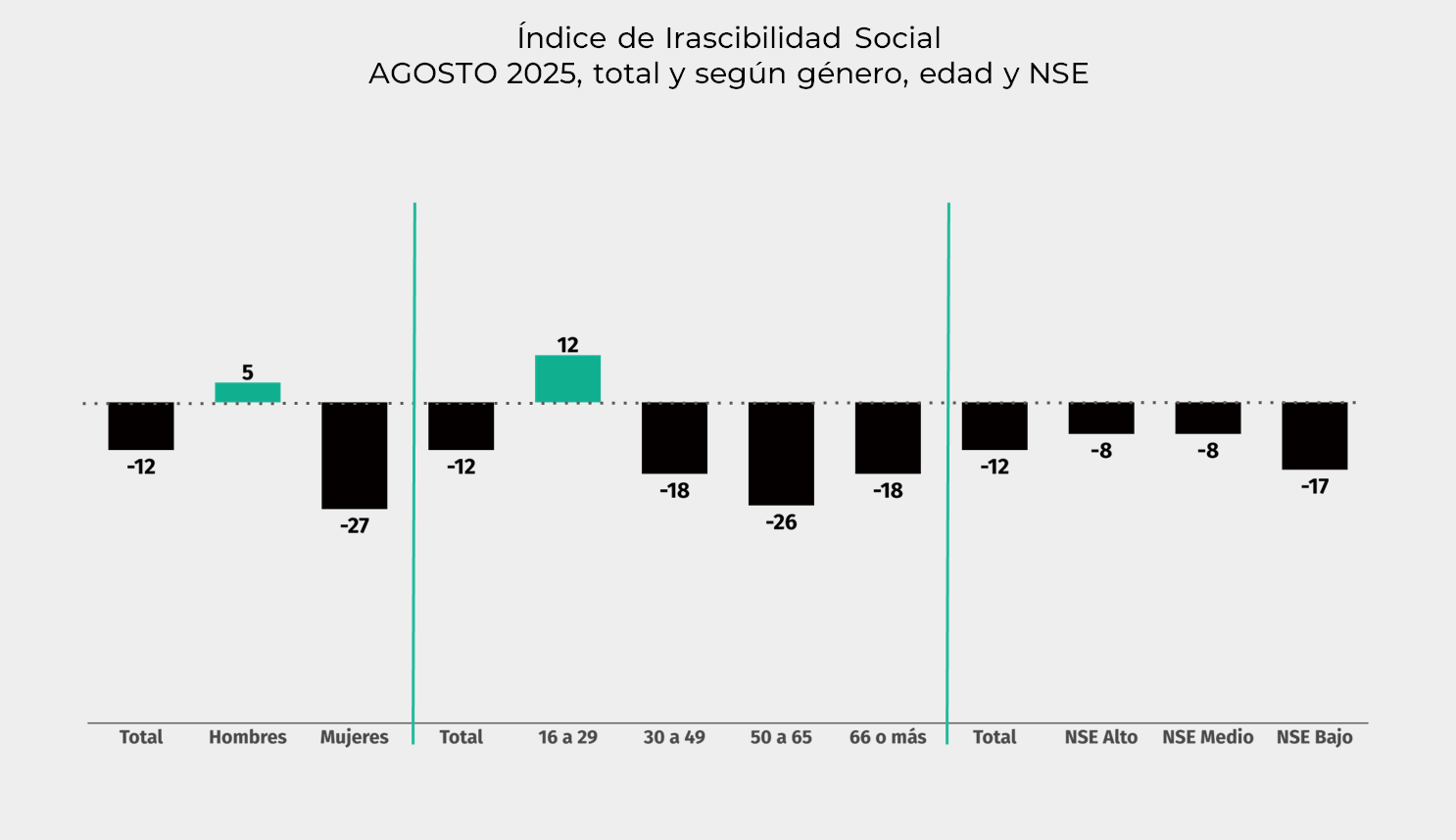 Índice de Irascibilidad Social
AGOSTO 2025, total y según género, edad y NSE

-12
5
-27
-12
12
-18
-26
-18
-12
-8
-8
-17

Total
Hombres
Mujeres
Total
16 a 29
30 a 49
50 a 65
66 o más
Total
NSE Alto
NSE Medio
NSE Bajo